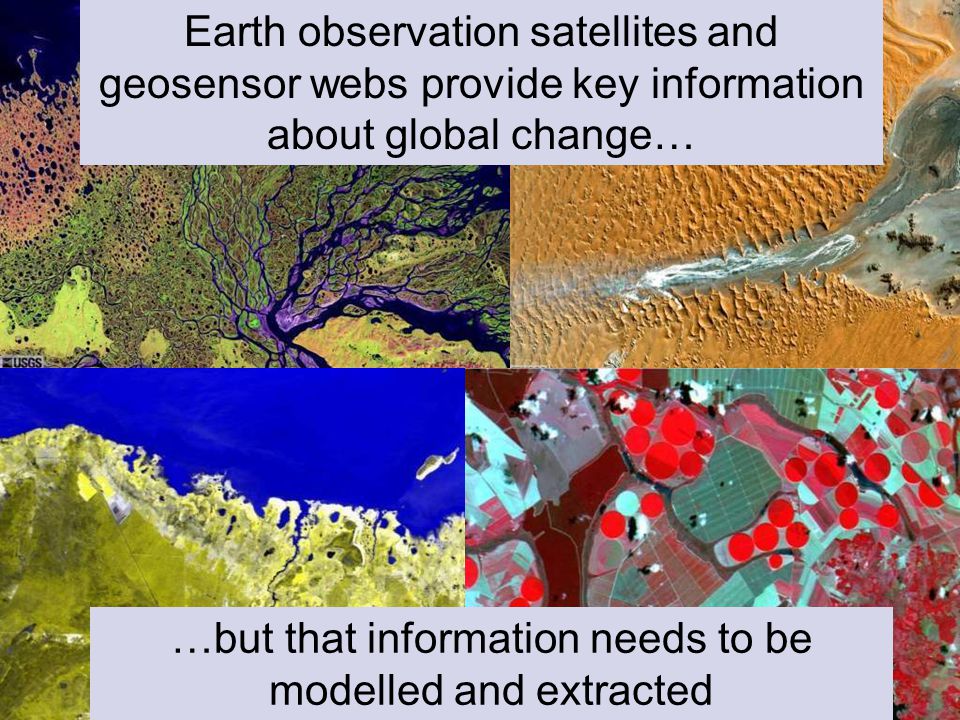 Earth observation satellites and geosensor webs provide key information about global change…

USGS

…but that information needs to be modelled and extracted